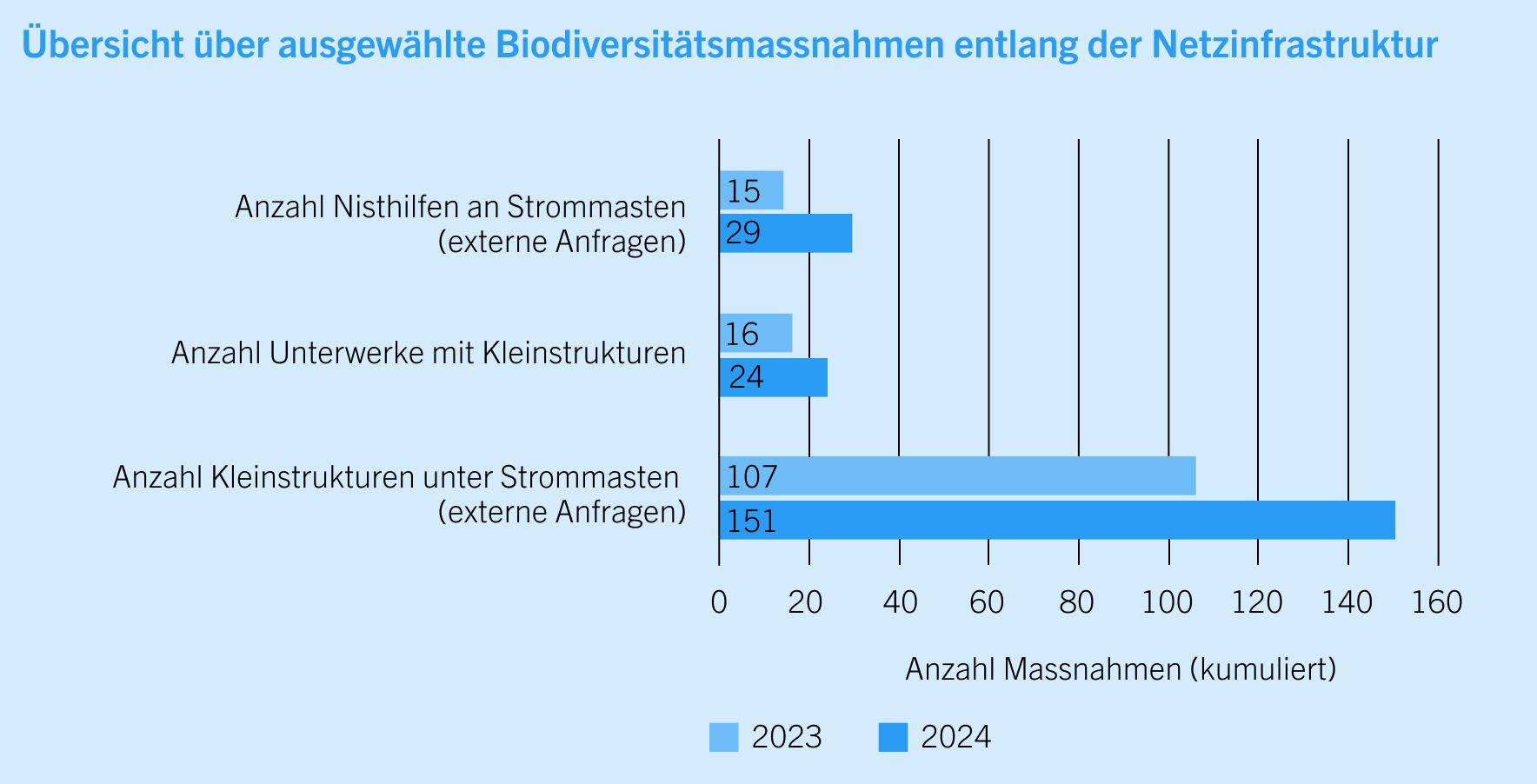 Übersicht über ausgewählte Biodiversitätsmassnahmen entlang der Netzinfrastruktur

Anzahl Nisthilfen an Strommasten (externe Anfragen)

15

29

Anzahl Unterwerke mit Kleinstrukturen

16

24

Anzahl Kleinstrukturen unter Strommasten (externe Anfragen)

107

151

0 20 40 60 80 100 120 140 160

Anzahl Massnahmen (kumuliert)

2023 2024